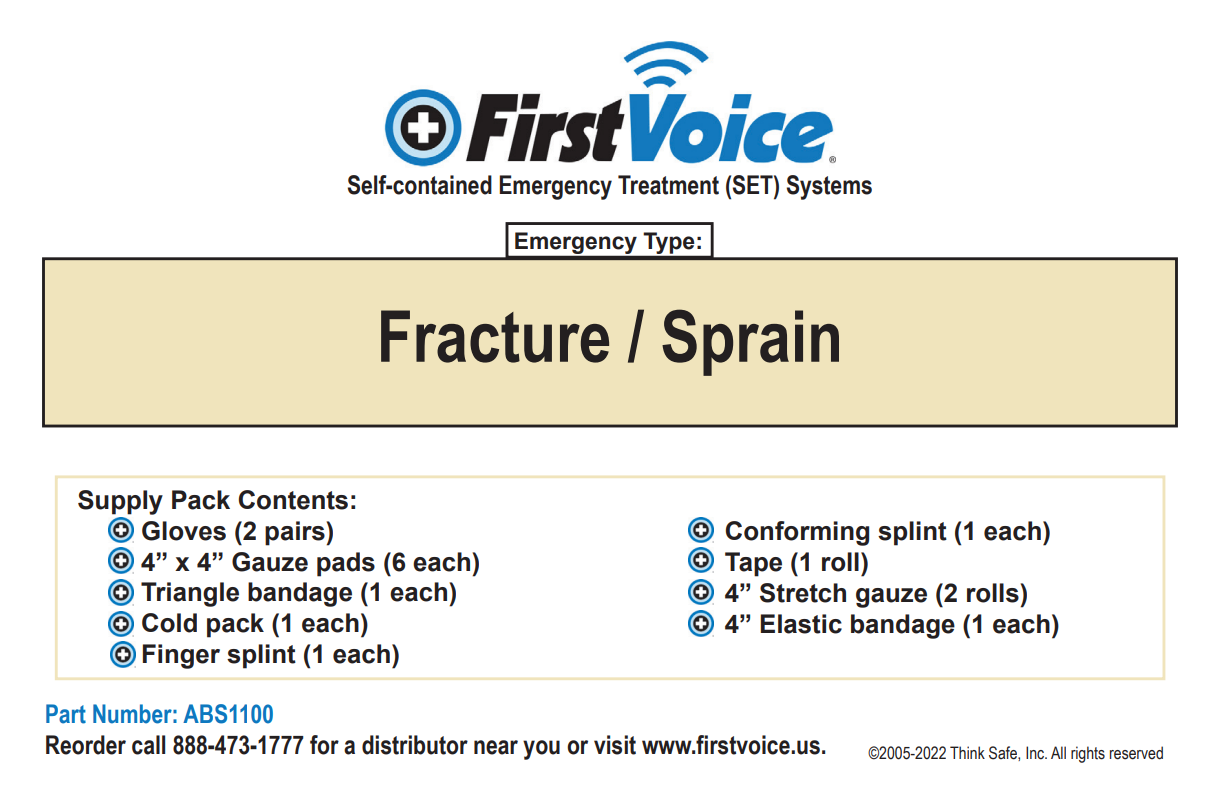 FirstVoice®
Self-contained Emergency Treatment (SET) Systems

Emergency Type:

Fracture / Sprain

Supply Pack Contents:
Gloves (2 pairs)
4” x 4” Gauze pads (6 each)
Triangle bandage (1 each)
Cold pack (1 each)
Finger splint (1 each)

Conforming splint (1 each)
Tape (1 roll)
4” Stretch gauze (2 rolls)
4” Elastic bandage (1 each)

Part Number: ABS1100
Reorder call 888-473-1777 for a distributor near you or visit www.firstvoice.us.

©2005-2022 Think Safe, Inc. All rights reserved